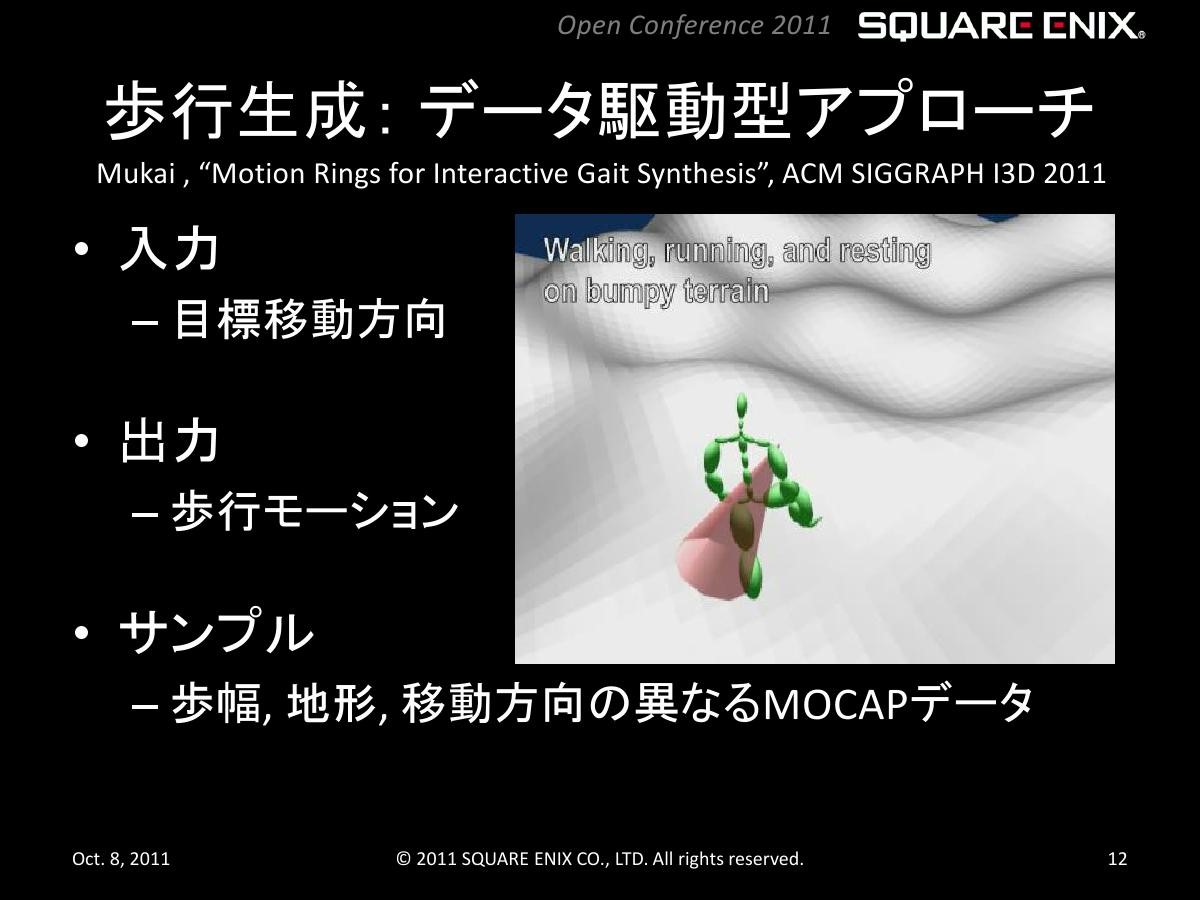 Open Conference 2011 SQUARE ENIX.

歩行生成: データ駆動型アプローチ

Mukai , “Motion Rings for Interactive Gait Synthesis”, ACM SIGGRAPH I3D 2011

• 入力
– 目標移動方向

• 出力
– 歩行モーション

• サンプル
– 歩幅, 地形, 移動方向の異なるMOCAPデータ

Walking, running, and resting on bumpy terrain

Oct. 8, 2011

© 2011 SQUARE ENIX CO., LTD. All rights reserved.

12